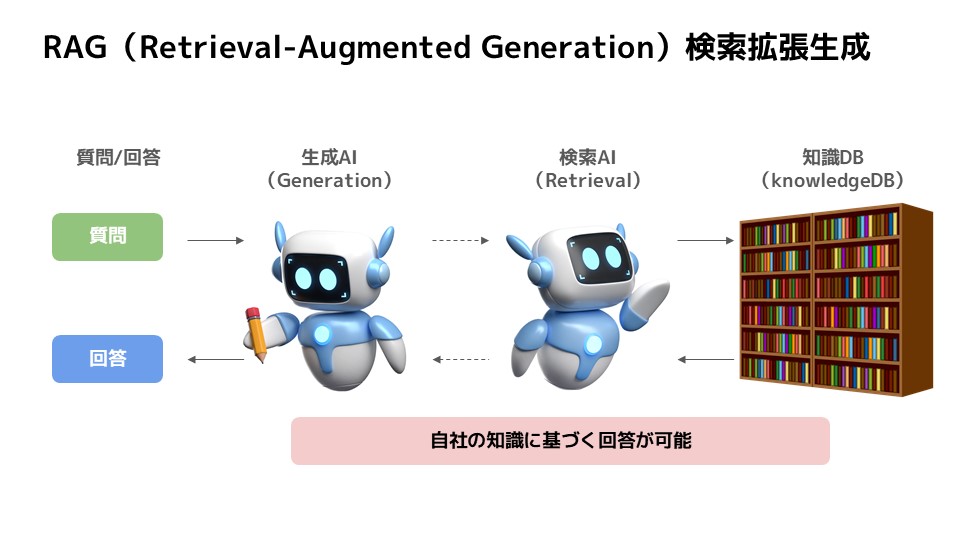 RAG（Retrieval-Augmented Generation）検索拡張生成

質問/回答

生成AI
（Generation）

検索AI
（Retrieval）

知識DB
（knowledgeDB）

質問

回答

自社の知識に基づく回答が可能